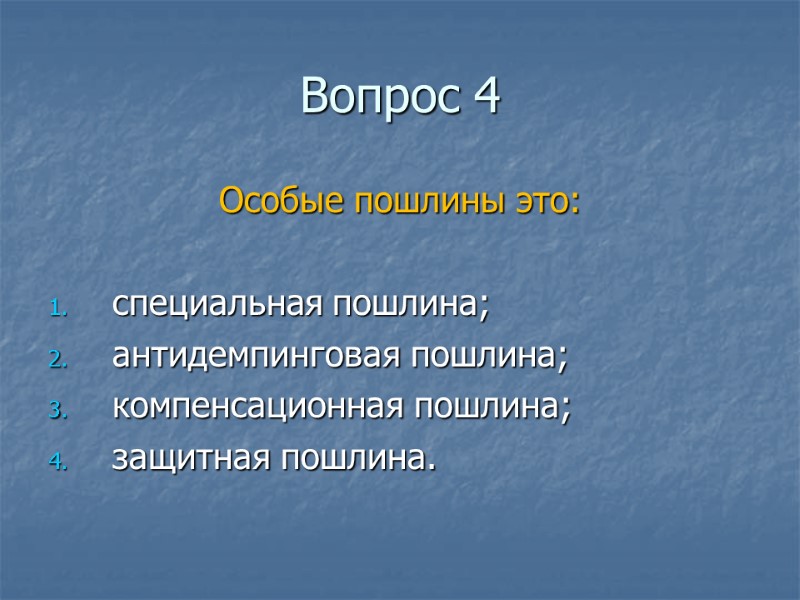 Вопрос 4

Особые пошлины это:

1. специальная пошлина;
2. антидемпинговая пошлина;
3. компенсационная пошлина;
4. защитная пошлина.